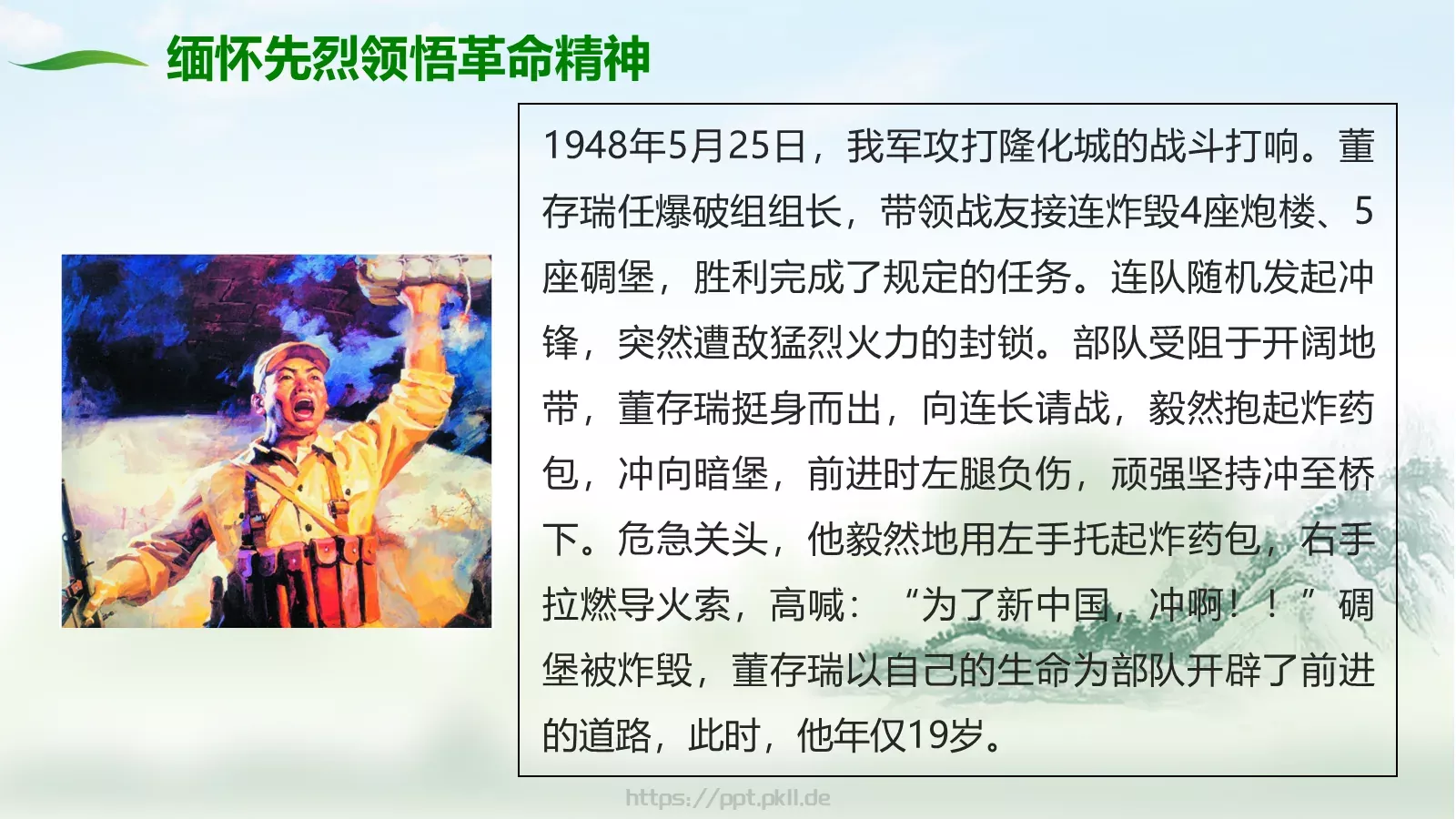 缅怀先烈领悟革命精神

1948年5月25日，我军攻打隆化城的战斗打响。董存瑞任爆破组组长，带领战友接连炸毁4座炮楼、5座碉堡，胜利完成了规定的任务。连队随机发起冲锋，突然遭敌猛烈火力的封锁。部队受阻于开阔地带，董存瑞挺身而出，向连长请战，毅然抱起炸药包，冲向暗堡，前进时左腿负伤，顽强坚持冲至桥下。危急关头，他毅然地用左手托起炸药包，右手拉燃导火索，高喊：“为了新中国，冲啊！！”碉堡被炸毁，董存瑞以自己的生命为部队开辟了前进的道路，此时，他年仅19岁。

https://ppt.pkll.de